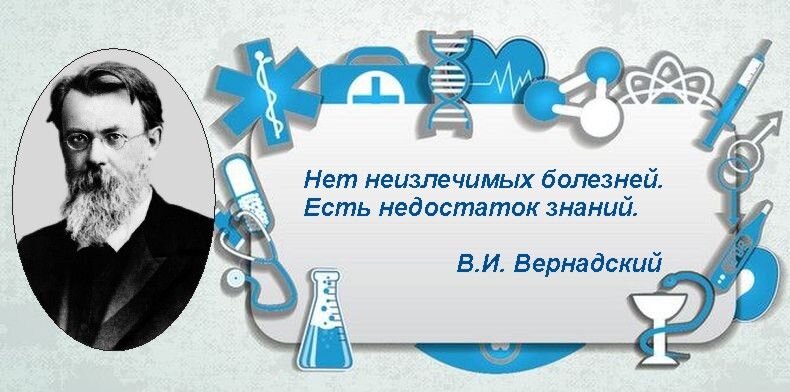 Нет неизлечимых болезней. Есть недостаток знаний.

В.И. Вернадский